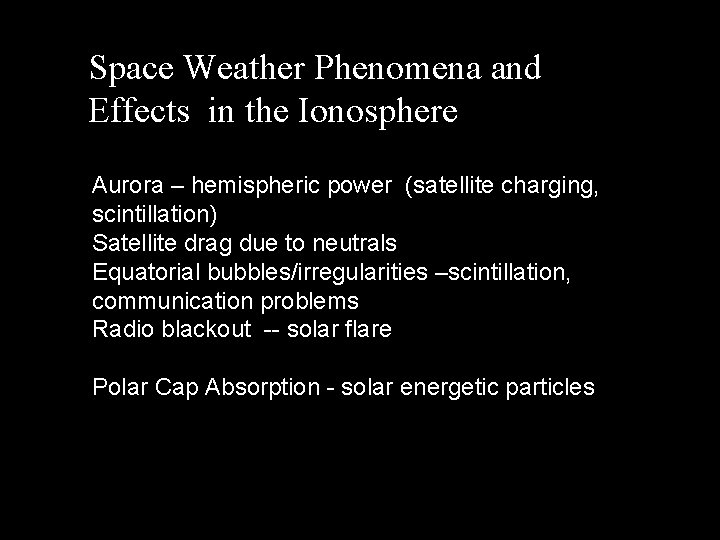 Space Weather Phenomena and Effects in the Ionosphere

Aurora – hemispheric power (satellite charging, scintillation)
Satellite drag due to neutrals
Equatorial bubbles/irregularities –scintillation, communication problems
Radio blackout -- solar flare

Polar Cap Absorption - solar energetic particles